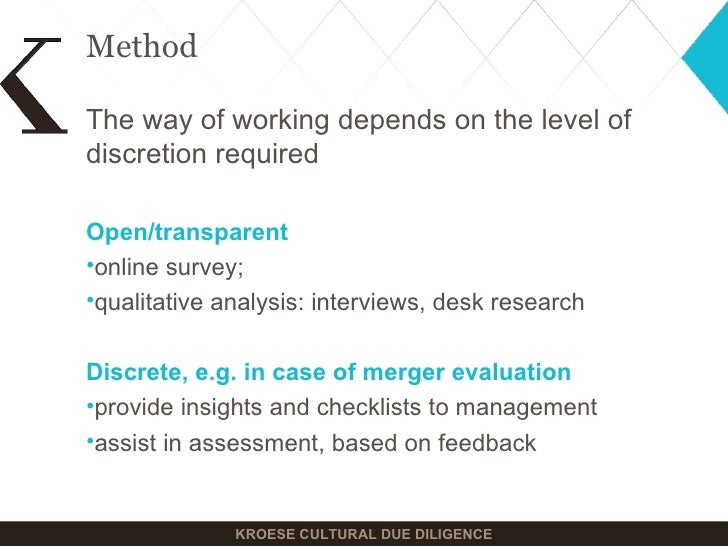 Method

The way of working depends on the level of discretion required

Open/transparent
•online survey;
•qualitative analysis: interviews, desk research

Discrete, e.g. in case of merger evaluation
•provide insights and checklists to management
•assist in assessment, based on feedback

KROESE CULTURAL DUE DILIGENCE